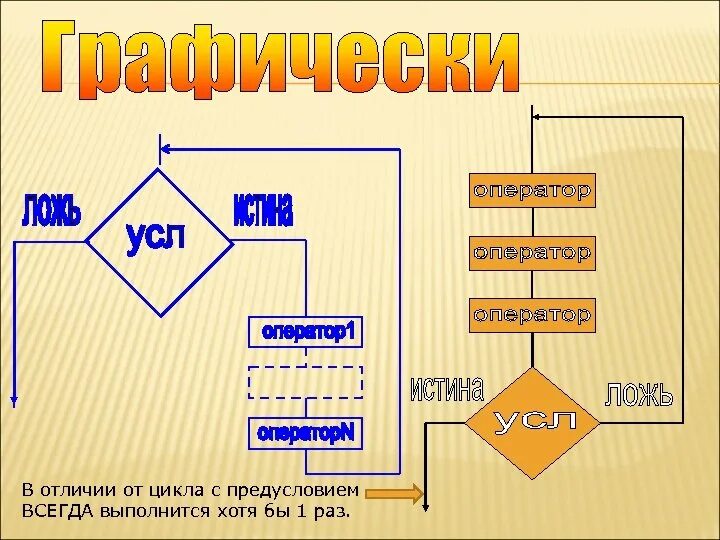 Графически

ложь
усл
истина
оператор1
операторN

оператор
оператор
оператор
истина
усл
ложь

В отличии от цикла с предусловием ВСЕГДА выполнится хотя бы 1 раз.